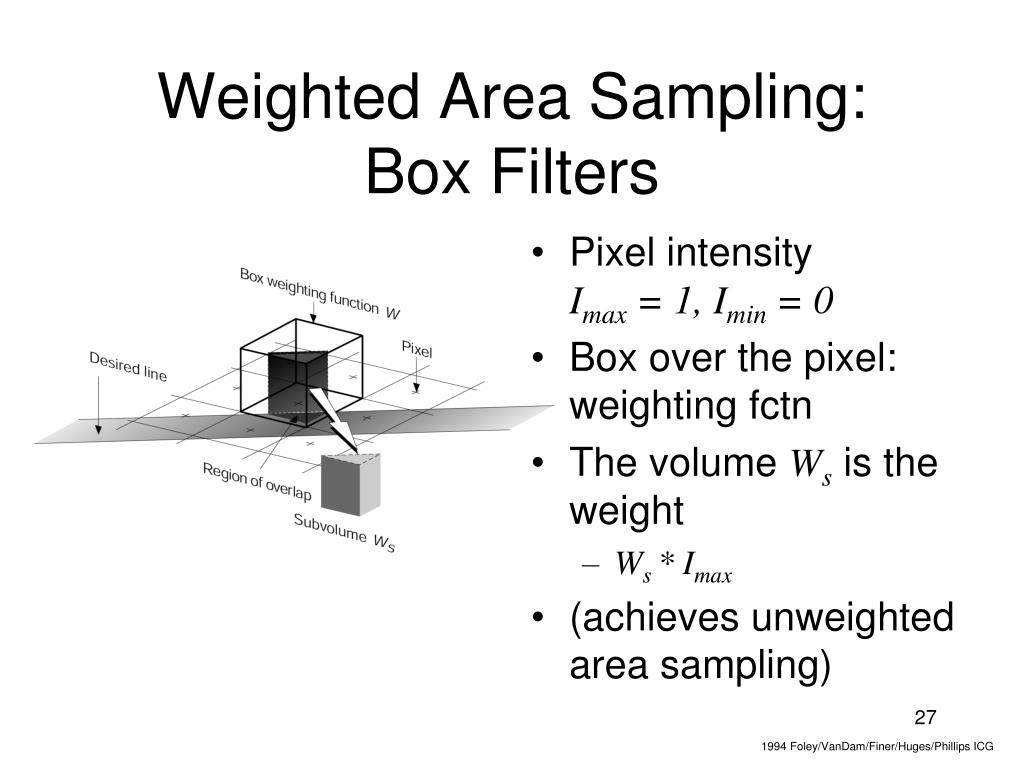 Weighted Area Sampling:
Box Filters

Box weighting function $W$

Pixel

Desired line

Region of overlap

Subvolume $W_S$

• Pixel intensity
$I_{max} = 1, I_{min} = 0$

• Box over the pixel: weighting fctn

• The volume $W_s$ is the weight

– $W_s * I_{max}$

• (achieves unweighted area sampling)

27

1994 Foley/VanDam/Finer/Huges/Phillips ICG